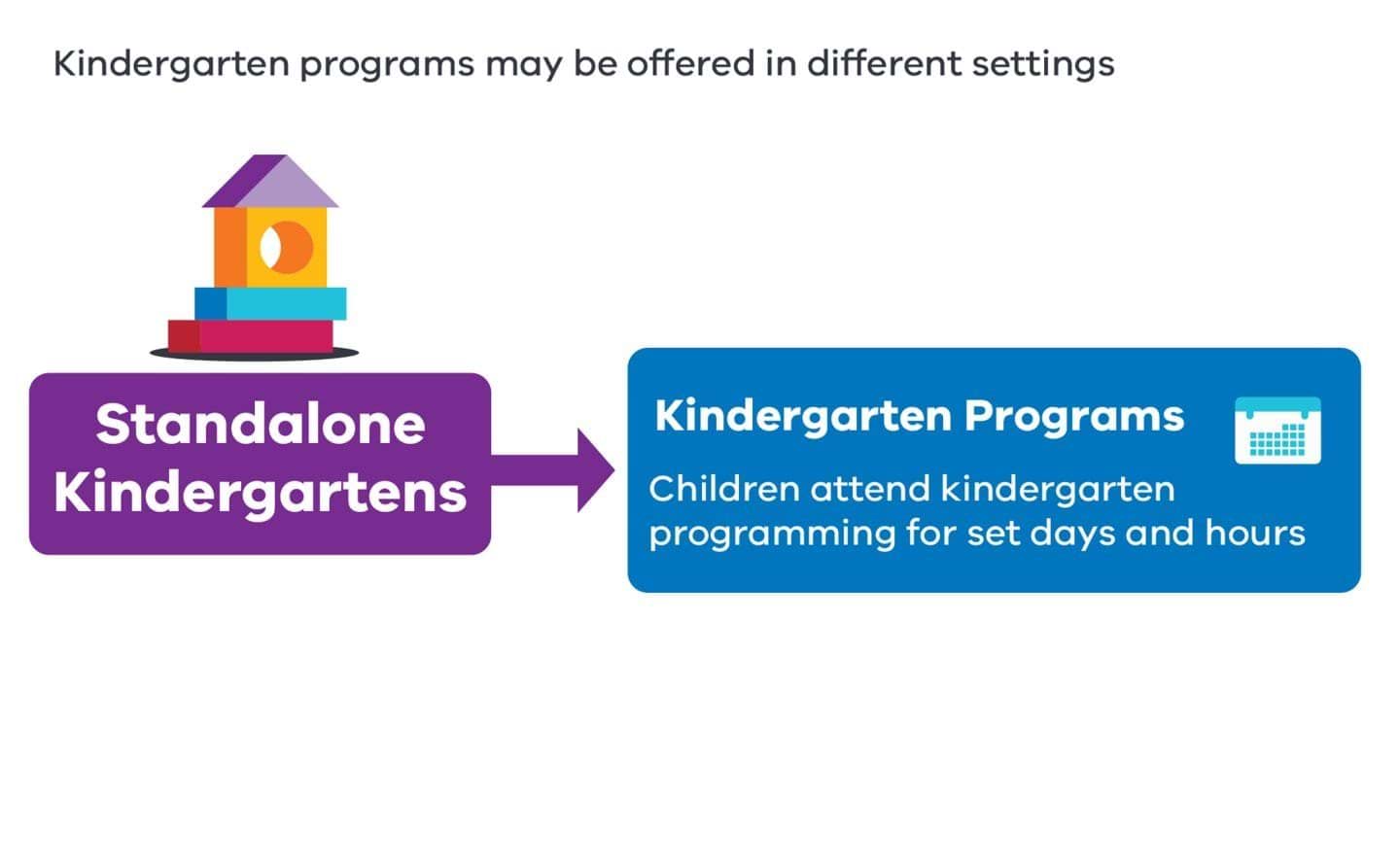 Kindergarten programs may be offered in different settings

Standalone Kindergartens

Kindergarten Programs

Children attend kindergarten programming for set days and hours